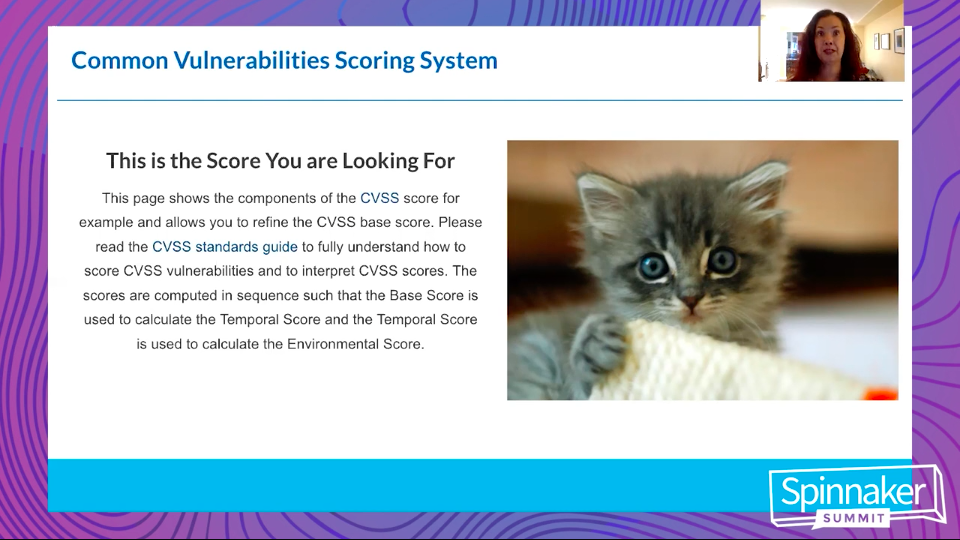 Common Vulnerabilities Scoring System

This is the Score You are Looking For

This page shows the components of the CVSS score for example and allows you to refine the CVSS base score. Please read the CVSS standards guide to fully understand how to score CVSS vulnerabilities and to interpret CVSS scores. The scores are computed in sequence such that the Base Score is used to calculate the Temporal Score and the Temporal Score is used to calculate the Environmental Score.

Spinnaker
SUMMIT